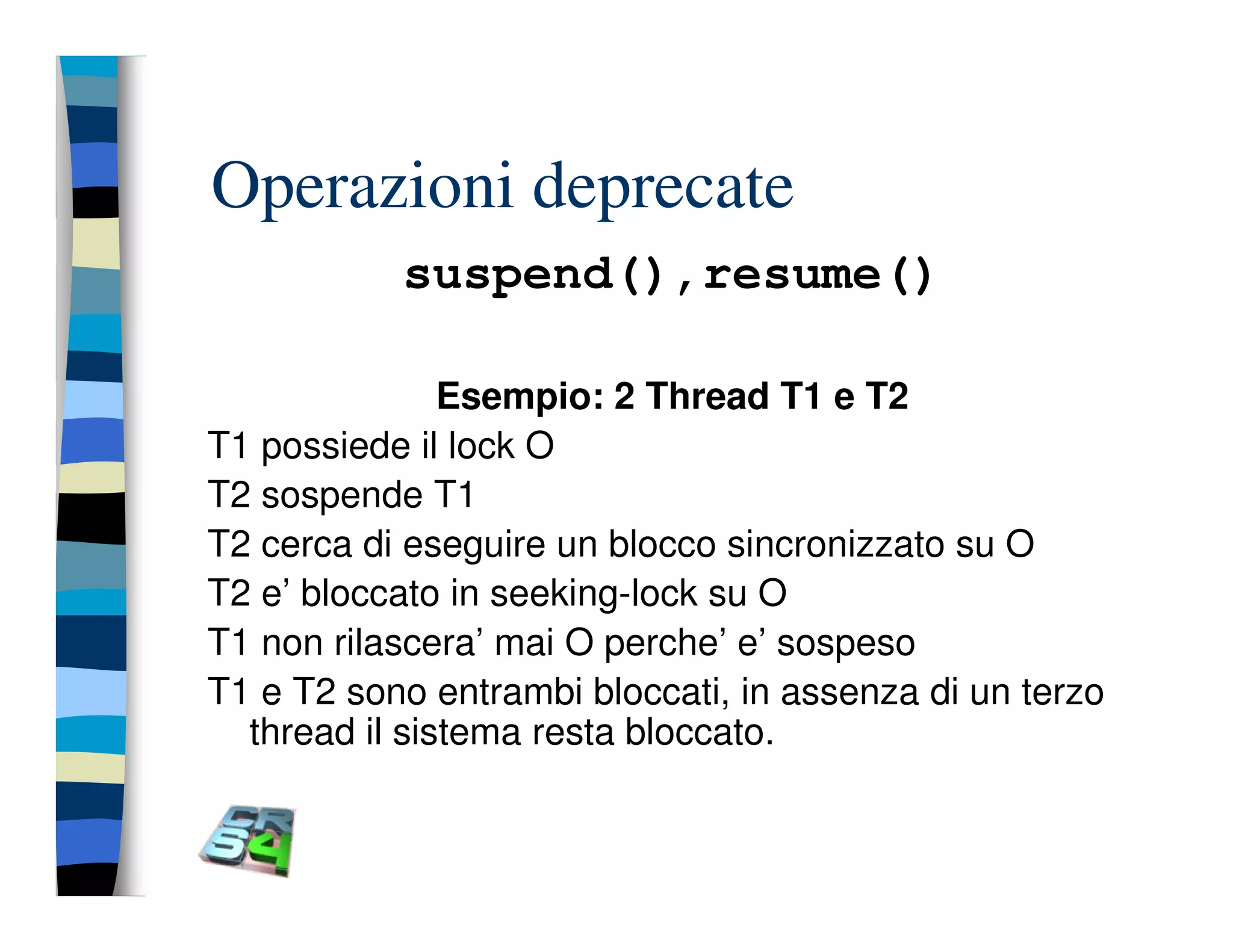 Operazioni deprecate

suspend(),resume()

Esempio: 2 Thread T1 e T2

T1 possiede il lock O

T2 sospende T1

T2 cerca di eseguire un blocco sincronizzato su O

T2 e’ bloccato in seeking-lock su O

T1 non rilascera’ mai O perche’ e’ sospeso

T1 e T2 sono entrambi bloccati, in assenza di un terzo thread il sistema resta bloccato.

CRS4